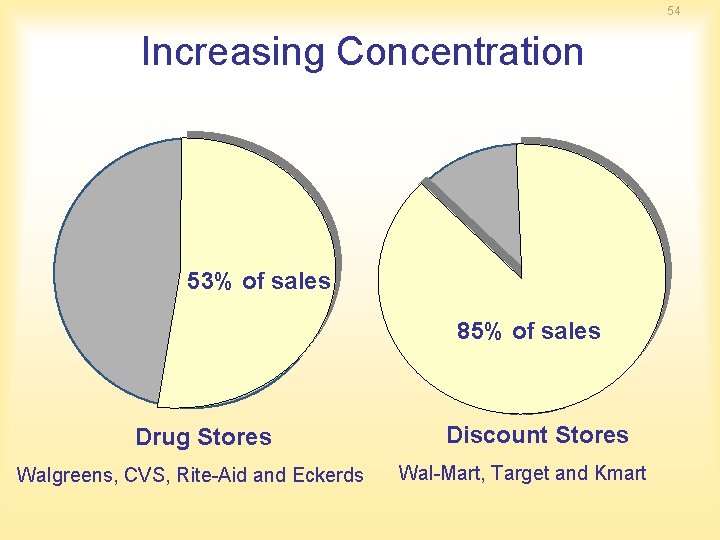 54

Increasing Concentration

53% of sales

85% of sales

Drug Stores

Walgreens, CVS, Rite-Aid and Eckerds

Discount Stores

Wal-Mart, Target and Kmart